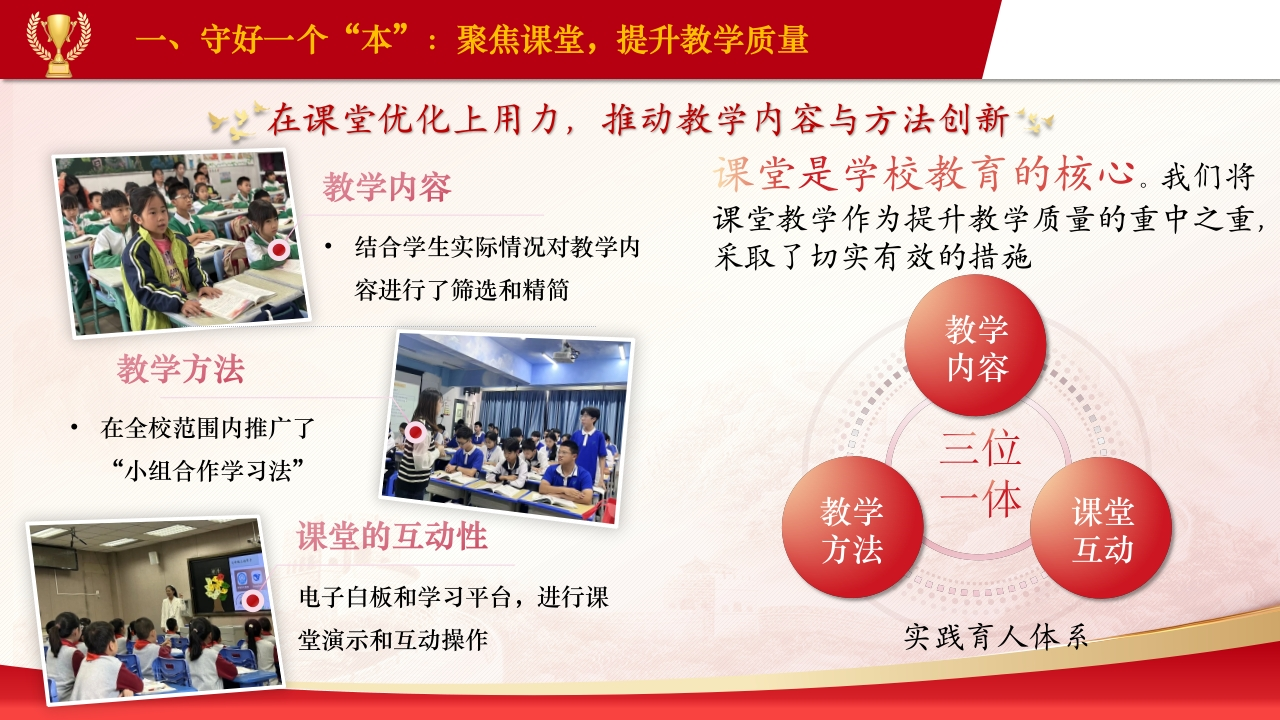 一、守好一个“本”：聚焦课堂，提升教学质量

在课堂优化上用力，推动教学内容与方法创新

教学内容

• 结合学生实际情况对教学内容进行了筛选和精简

教学方法

• 在全校范围内推广了“小组合作学习法”

课堂的互动性

电子白板和学习平台，进行课堂演示和互动操作

课堂是学校教育的核心。我们将课堂教学作为提升教学质量的重中之重，采取了切实有效的措施

教学内容

三位一体

教学方法

课堂互动

实践育人体系